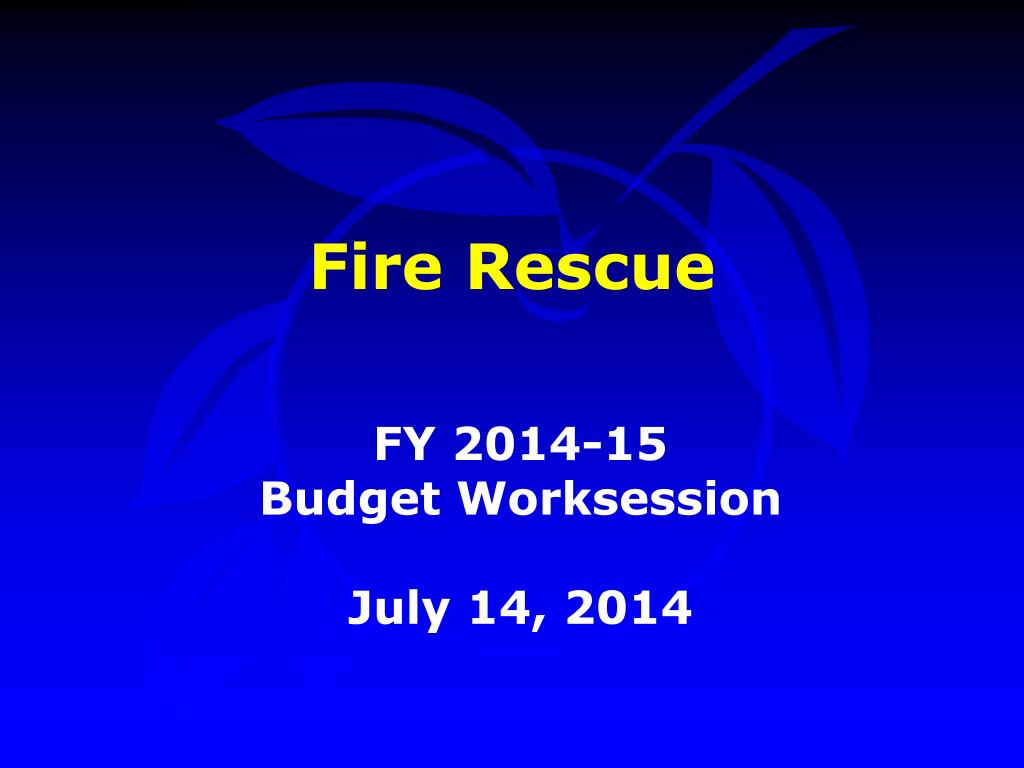 Fire Rescue

FY 2014-15
Budget Worksession

July 14, 2014